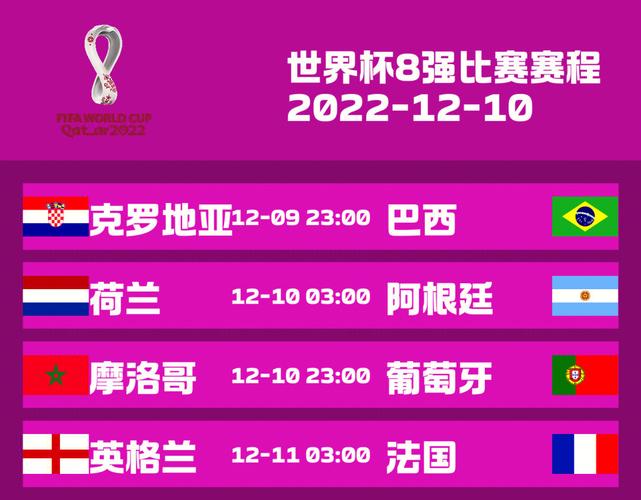 FIFA WORLD CUP
Qatar2022

世界杯8强比赛赛程
2022-12-10

克罗地亚 12-09 23:00 巴西

荷兰 12-10 03:00 阿根廷

摩洛哥 12-10 23:00 葡萄牙

英格兰 12-11 03:00 法国